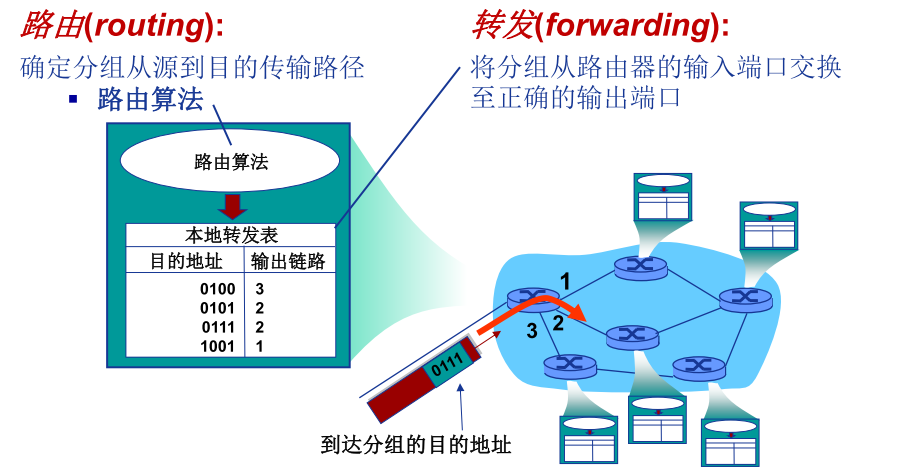 路由(routing):
确定分组从源到目的传输路径
▪ 路由算法

转发(forwarding):
将分组从路由器的输入端口交换至正确的输出端口

路由算法

本地转发表

| 目的地址 | 输出链路 |
|---|---|
| 0100 | 3 |
| 0101 | 2 |
| 0111 | 2 |
| 1001 | 1 |

1
2
3

0111

到达分组的目的地址